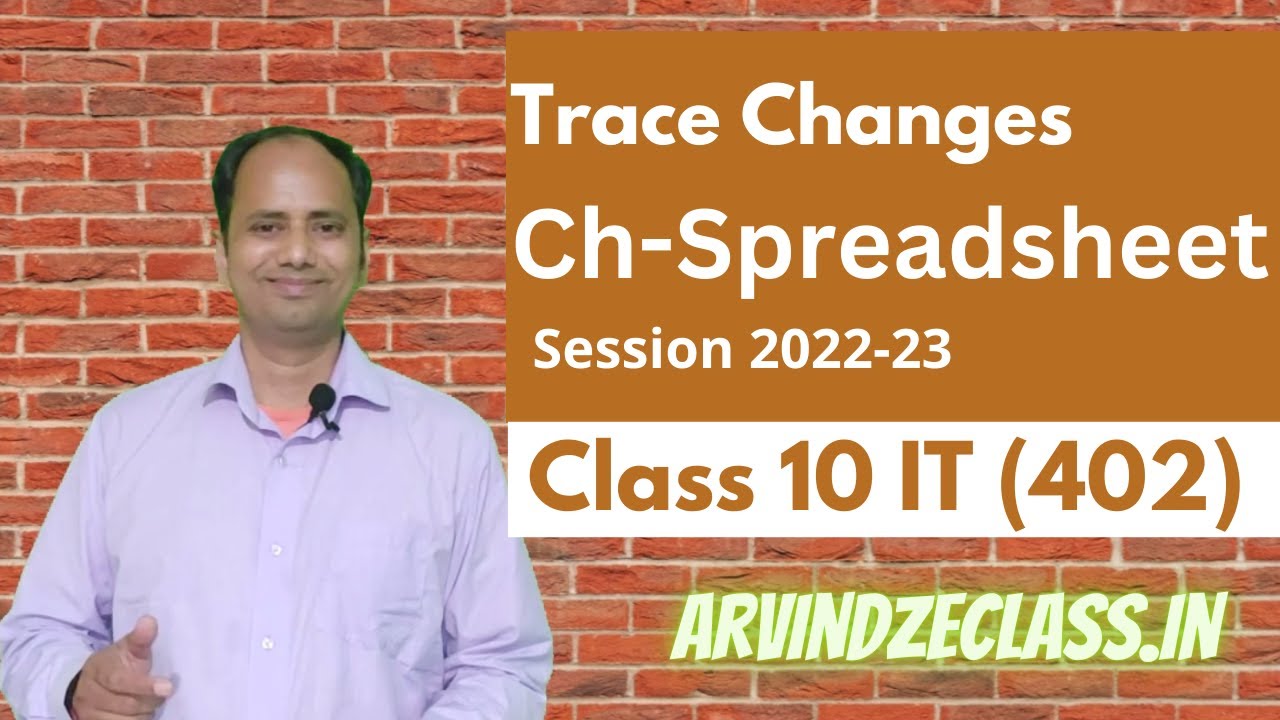 Trace Changes
Ch-Spreadsheet
Session 2022-23

Class 10 IT (402)

ARVINDZECLASS.IN